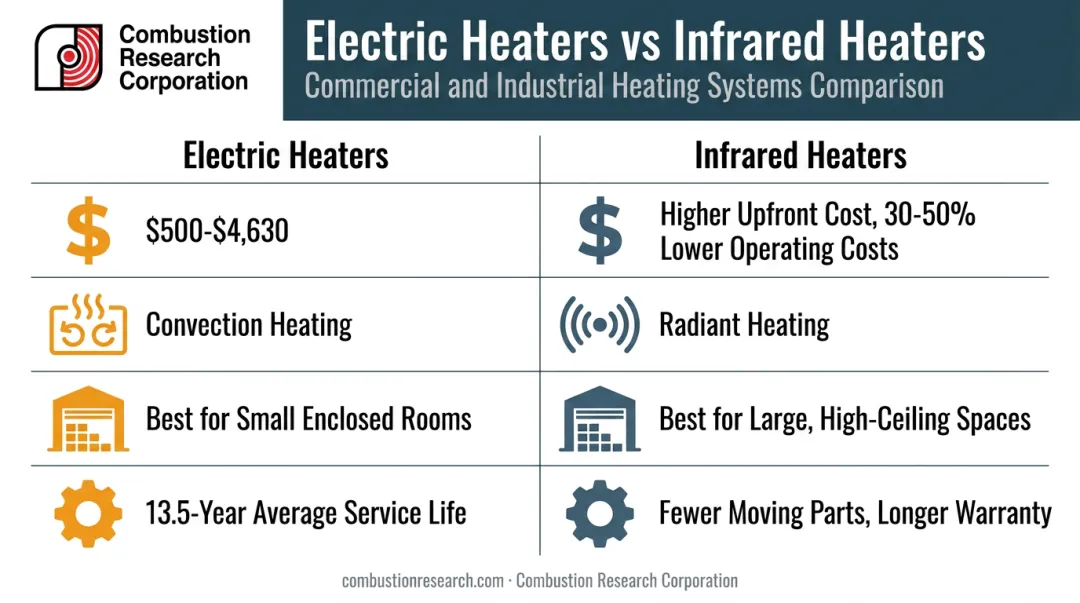 Combustion Research Corporation

Electric Heaters vs Infrared Heaters
Commercial and Industrial Heating Systems Comparison

| Electric Heaters | Infrared Heaters |
|---|---|
| \$500-\$4,630 | Higher Upfront Cost, 30-50% Lower Operating Costs |
| Convection Heating | Radiant Heating |
| Best for Small Enclosed Rooms | Best for Large, High-Ceiling Spaces |
| 13.5-Year Average Service Life | Fewer Moving Parts, Longer Warranty |

combustionresearch.com · Combustion Research Corporation